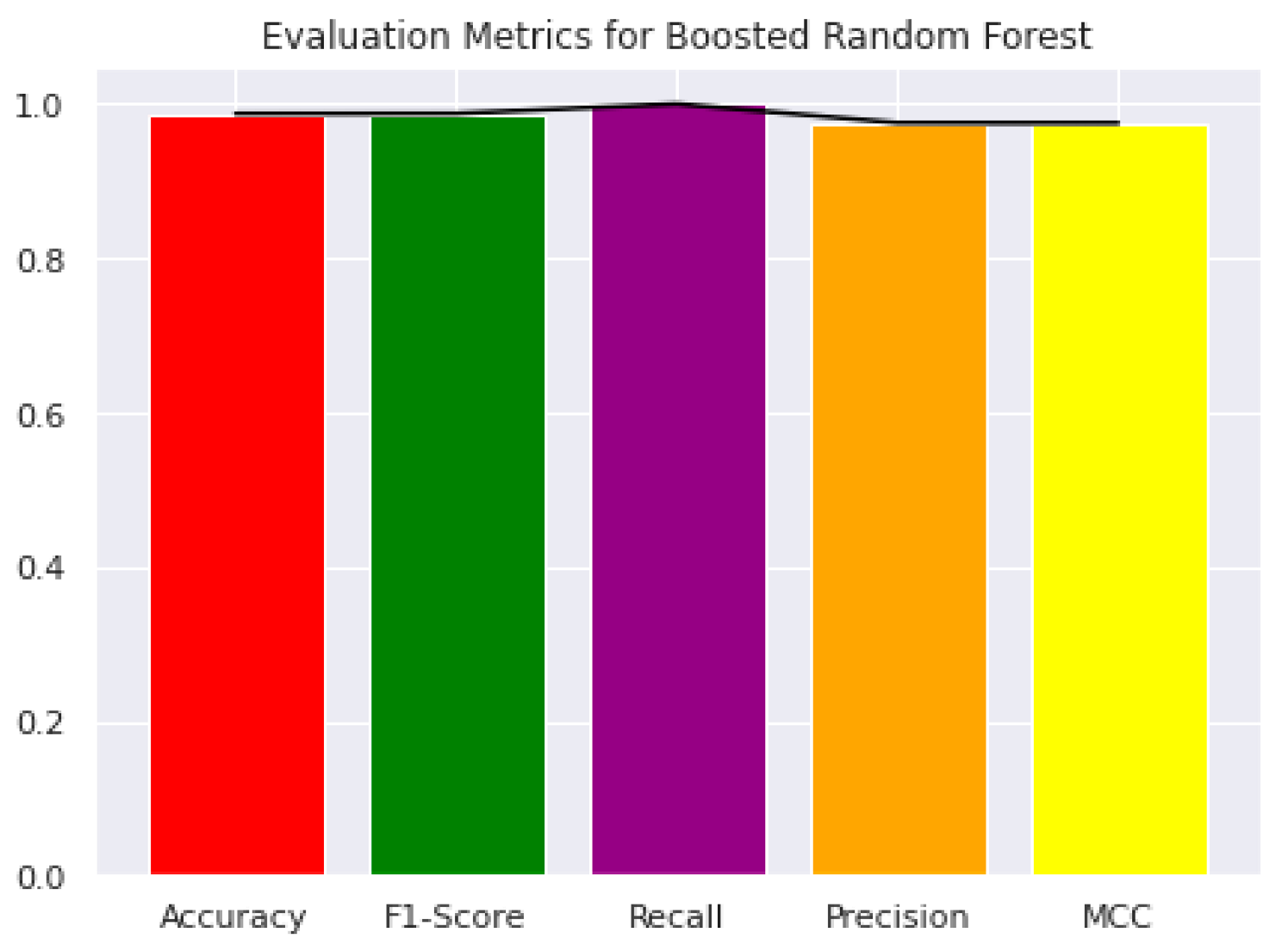 Evaluation Metrics for Boosted Random Forest

1.0
0.8
0.6
0.4
0.2
0.0

Accuracy
F1-Score
Recall
Precision
MCC